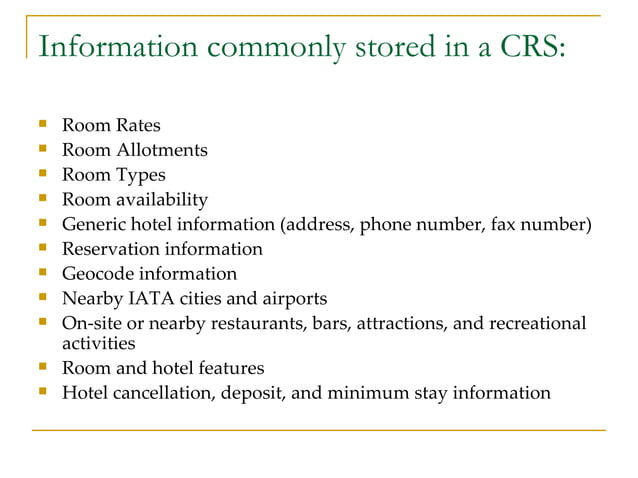 Information commonly stored in a CRS:

- Room Rates
- Room Allotments
- Room Types
- Room availability
- Generic hotel information (address, phone number, fax number)
- Reservation information
- Geocode information
- Nearby IATA cities and airports
- On-site or nearby restaurants, bars, attractions, and recreational activities
- Room and hotel features
- Hotel cancellation, deposit, and minimum stay information